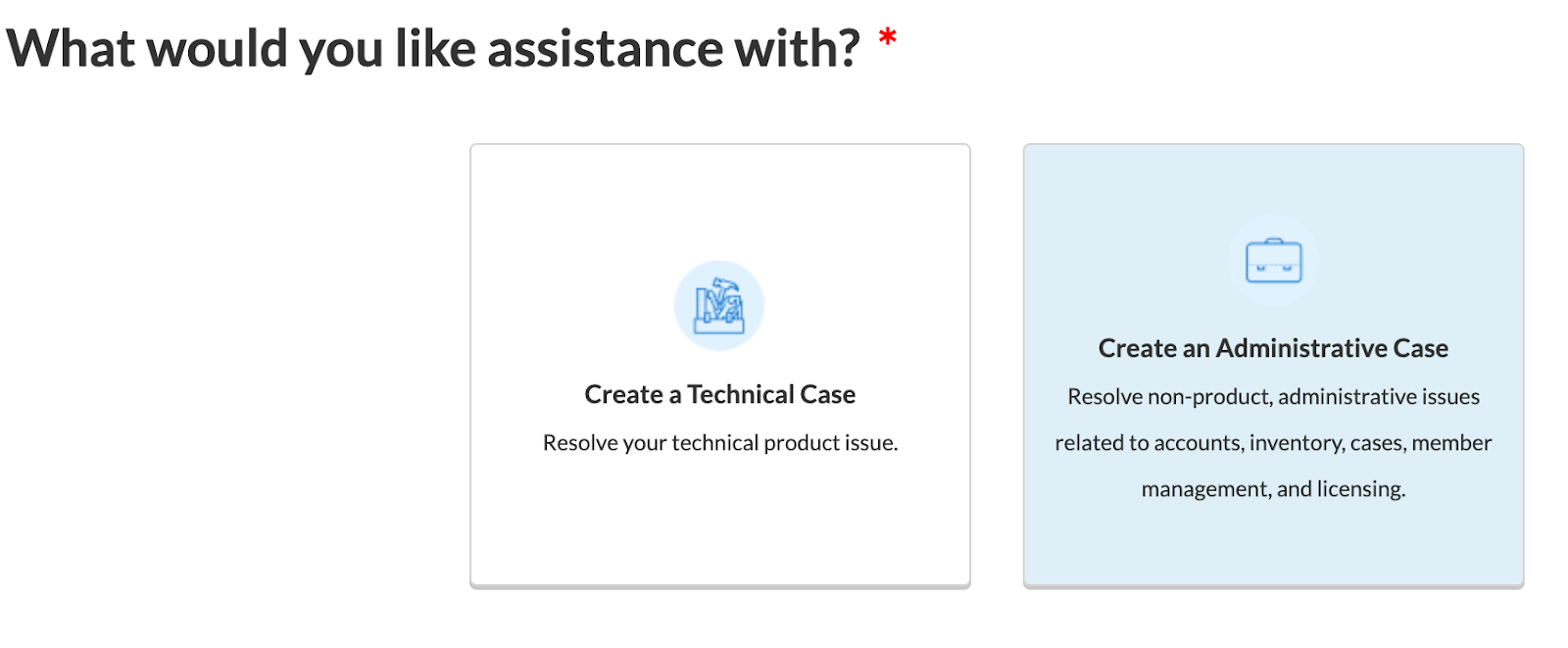 What would you like assistance with? *

Create a Technical Case

Resolve your technical product issue.

Create an Administrative Case

Resolve non-product, administrative issues related to accounts, inventory, cases, member management, and licensing.